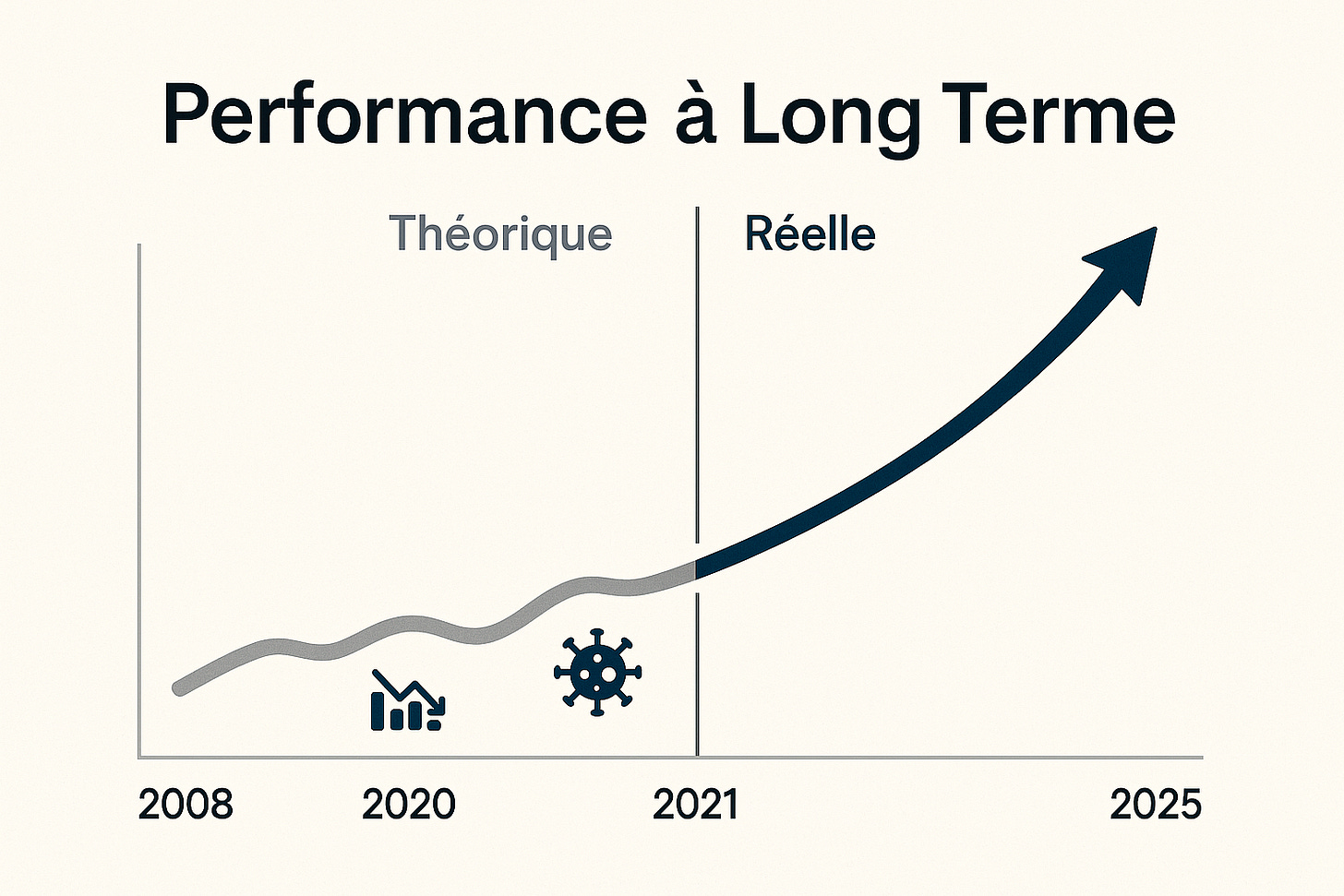 Performance à Long Terme

Théorique

Réelle

2008

2020

2021

2025